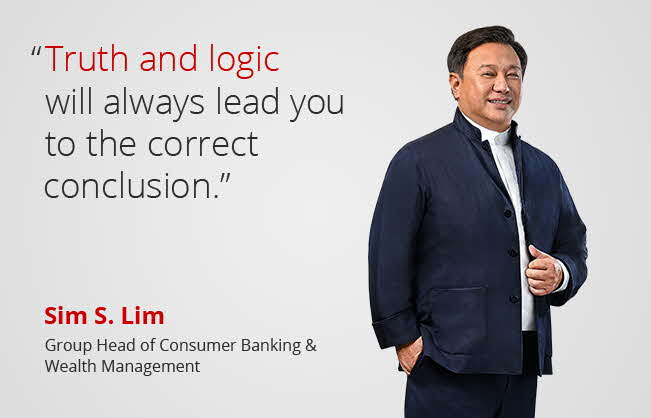 “Truth and logic will always lead you to the correct conclusion.”

Sim S. Lim

Group Head of Consumer Banking & Wealth Management